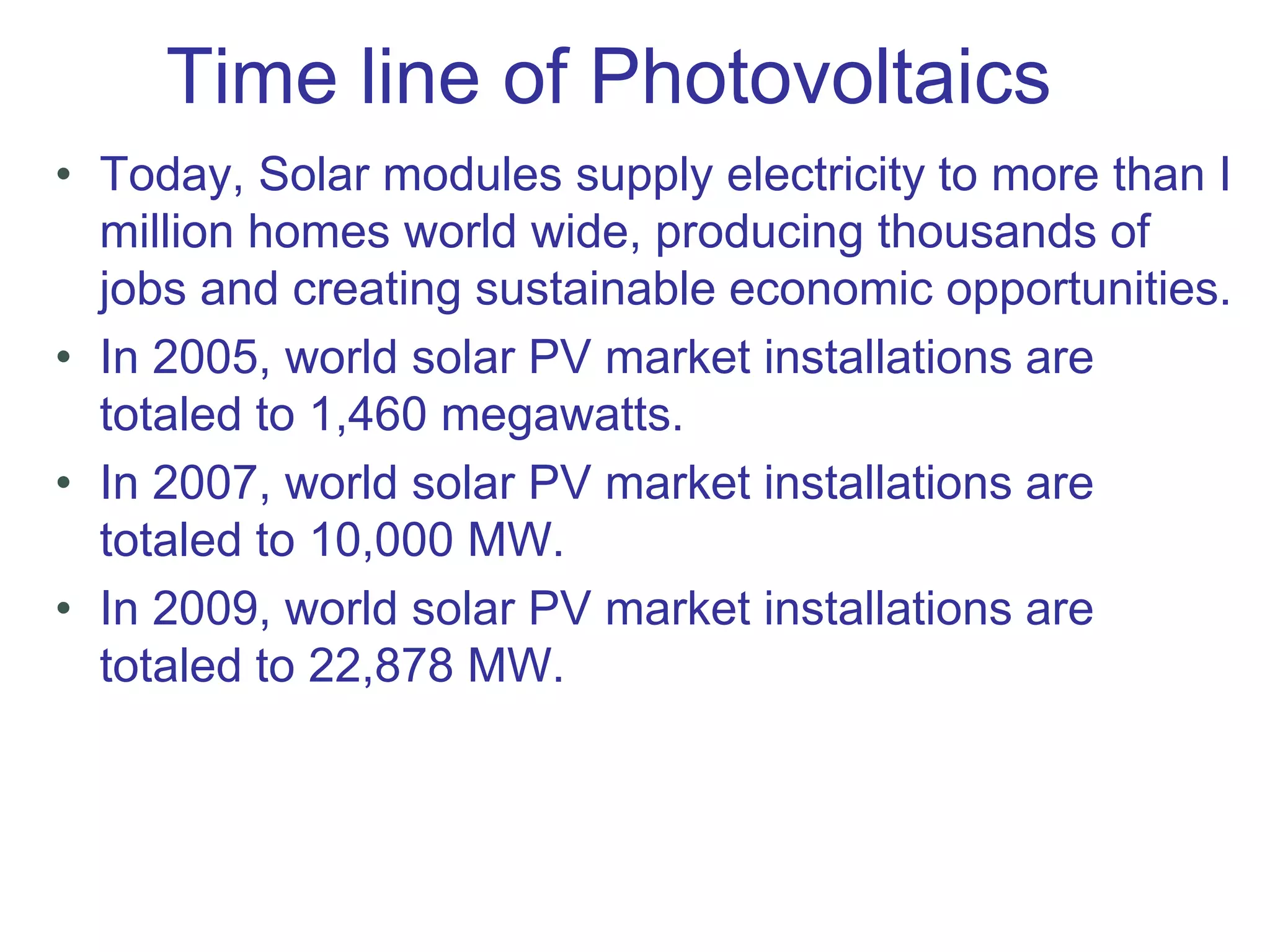 Time line of Photovoltaics

• Today, Solar modules supply electricity to more than I million homes world wide, producing thousands of jobs and creating sustainable economic opportunities.
• In 2005, world solar PV market installations are totaled to 1,460 megawatts.
• In 2007, world solar PV market installations are totaled to 10,000 MW.
• In 2009, world solar PV market installations are totaled to 22,878 MW.